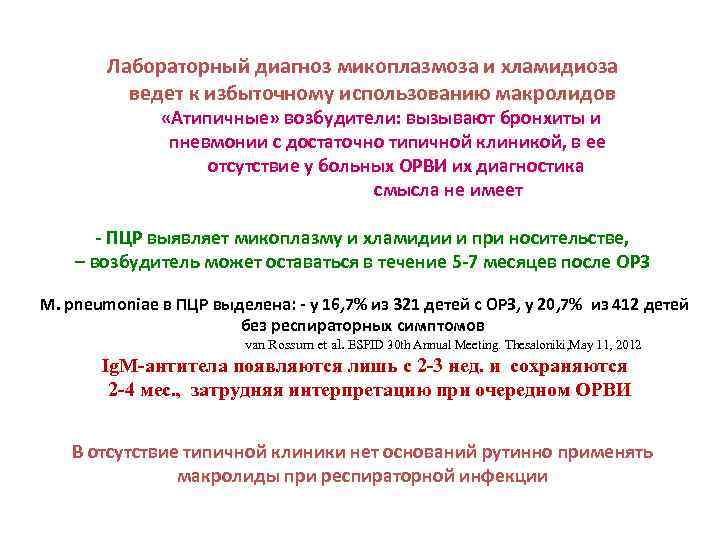 Лабораторный диагноз микоплазмоза и хламидиоза ведет к избыточному использованию макролидов

«Атипичные» возбудители: вызывают бронхиты и пневмонии с достаточно типичной клиникой, в ее отсутствие у больных ОРВИ их диагностика смысла не имеет

- ПЦР выявляет микоплазму и хламидии и при носительстве,
– возбудитель может оставаться в течение 5-7 месяцев после ОРЗ

M. pneumoniae в ПЦР выделена: - у 16,7% из 321 детей с ОРЗ, у 20,7% из 412 детей без респираторных симптомов

van Rossum et al. ESPID 30th Annual Meeting. Thesaloniki,May 11, 2012

IgM-антитела появляются лишь с 2-3 нед. и сохраняются 2-4 мес., затрудняя интерпретацию при очередном ОРВИ

В отсутствие типичной клиники нет оснований рутинно применять макролиды при респираторной инфекции